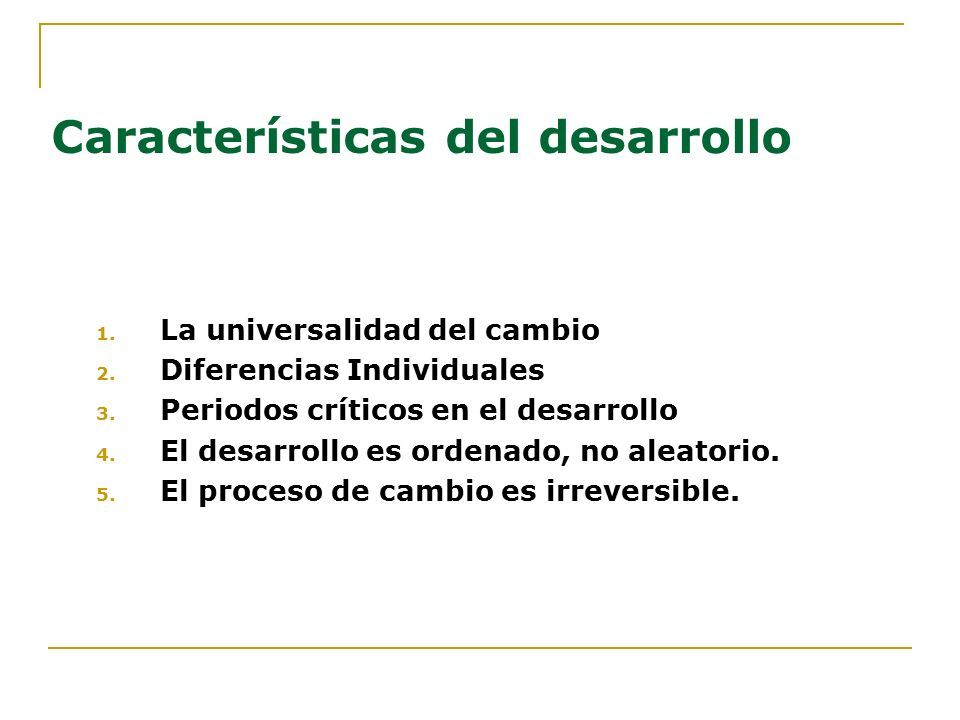 Características del desarrollo

1. La universalidad del cambio
2. Diferencias Individuales
3. Periodos críticos en el desarrollo
4. El desarrollo es ordenado, no aleatorio.
5. El proceso de cambio es irreversible.